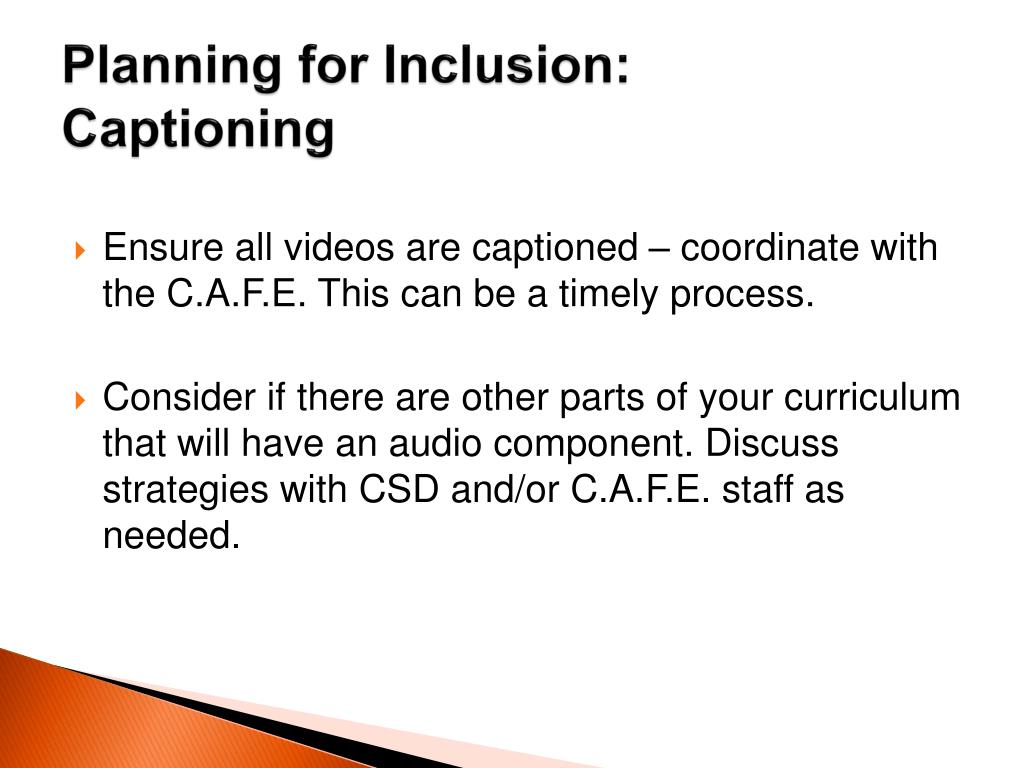 Planning for Inclusion: Captioning

Ensure all videos are captioned – coordinate with the C.A.F.E. This can be a timely process.

Consider if there are other parts of your curriculum that will have an audio component. Discuss strategies with CSD and/or C.A.F.E. staff as needed.